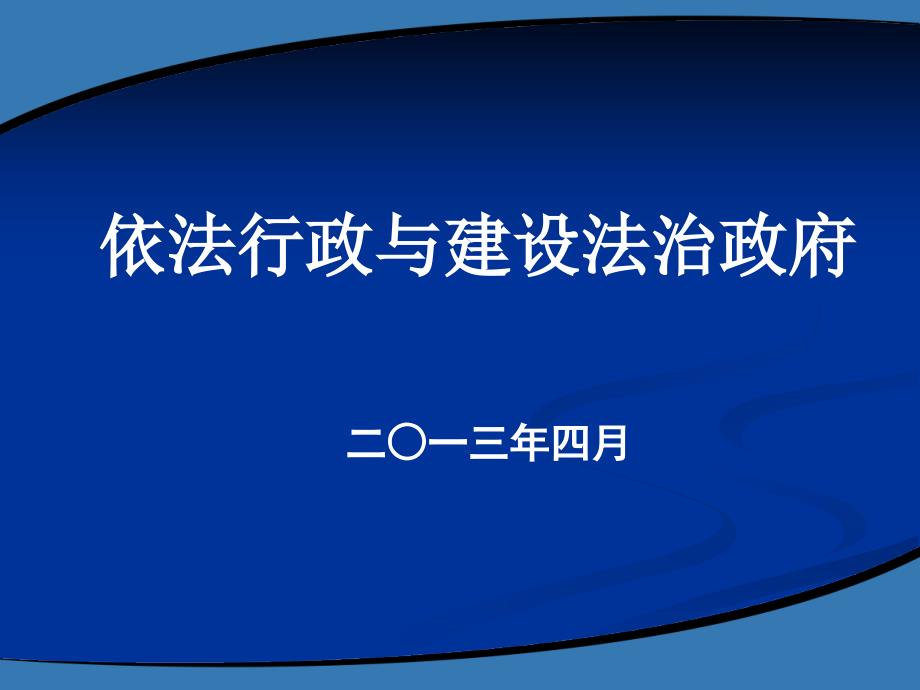 依法行政与建设法治政府

二〇一三年四月